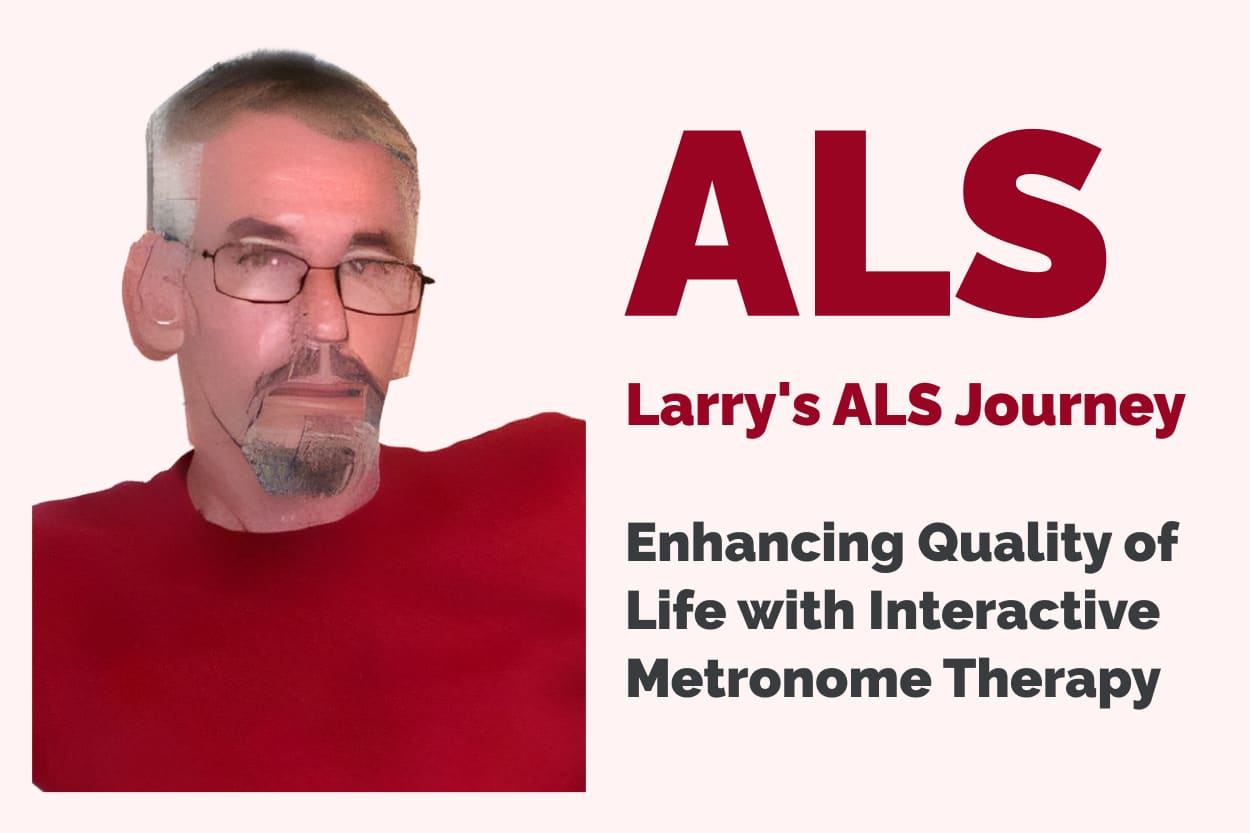 ALS

Larry's ALS Journey

Enhancing Quality of Life with Interactive Metronome Therapy